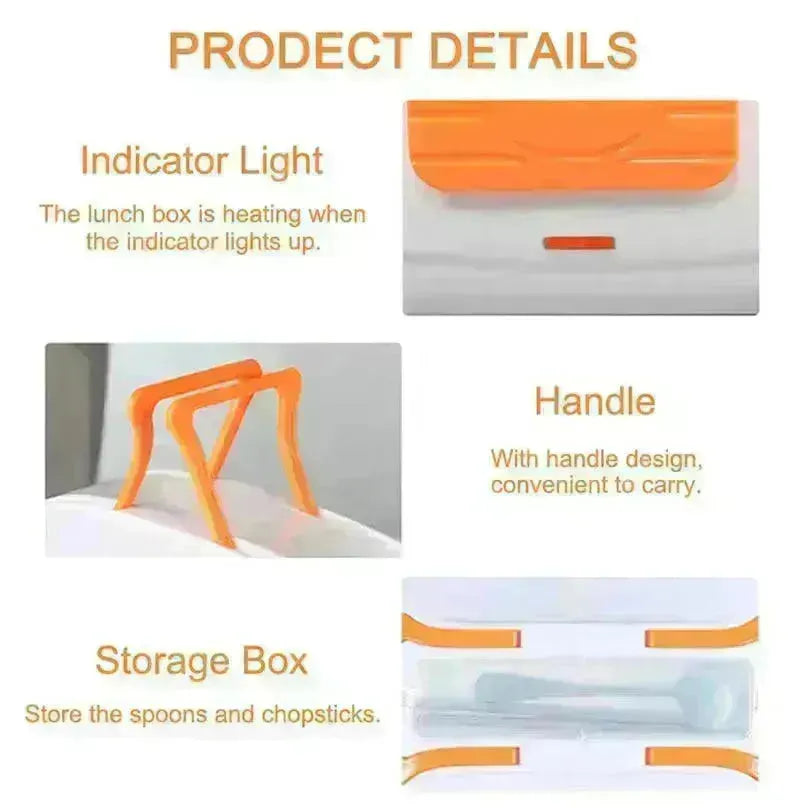 PRODECT DETAILS

Indicator Light

The lunch box is heating when the indicator lights up.

Handle

With handle design, convenient to carry.

Storage Box

Store the spoons and chopsticks.